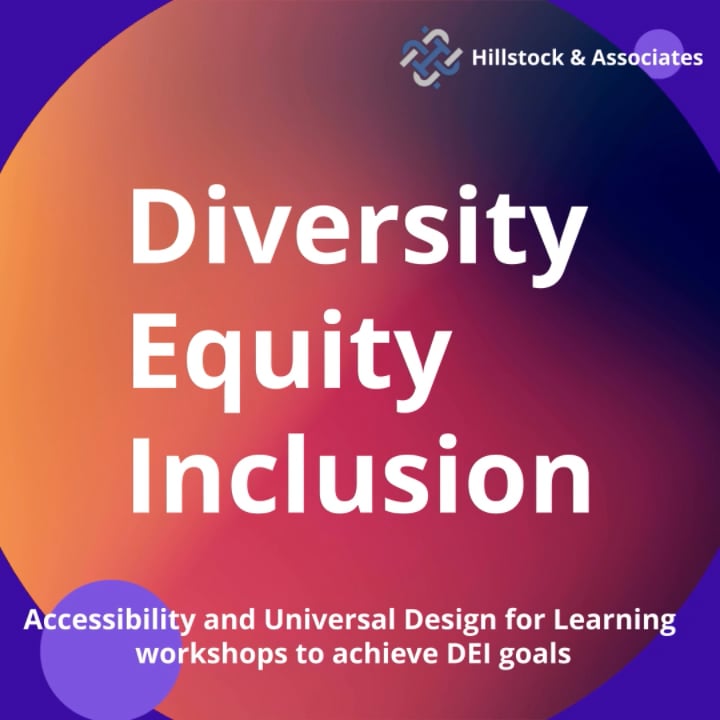 Hillstock & Associates

Diversity
Equity
Inclusion

Accessibility and Universal Design for Learning workshops to achieve DEI goals